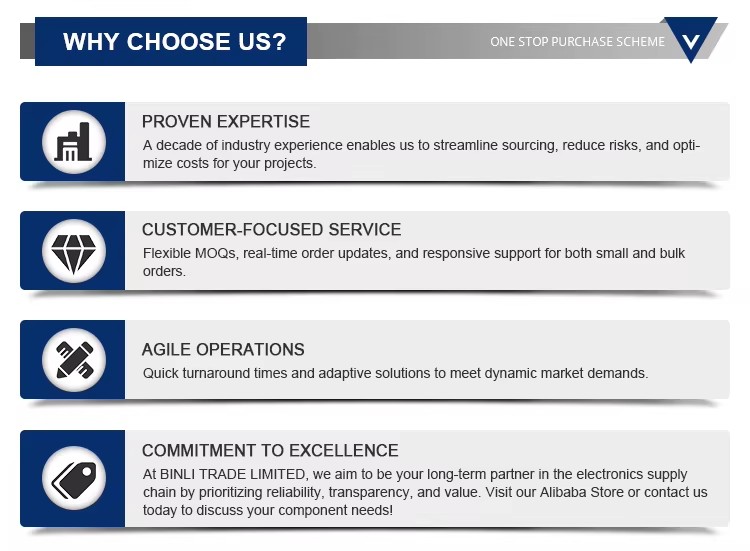 WHY CHOOSE US?

ONE STOP PURCHASE SCHEME

PROVEN EXPERTISE
A decade of industry experience enables us to streamline sourcing, reduce risks, and optimize costs for your projects.

CUSTOMER-FOCUSED SERVICE
Flexible MOQs, real-time order updates, and responsive support for both small and bulk orders.

AGILE OPERATIONS
Quick turnaround times and adaptive solutions to meet dynamic market demands.

COMMITMENT TO EXCELLENCE
At BINLI TRADE LIMITED, we aim to be your long-term partner in the electronics supply chain by prioritizing reliability, transparency, and value. Visit our Alibaba Store or contact us today to discuss your component needs!